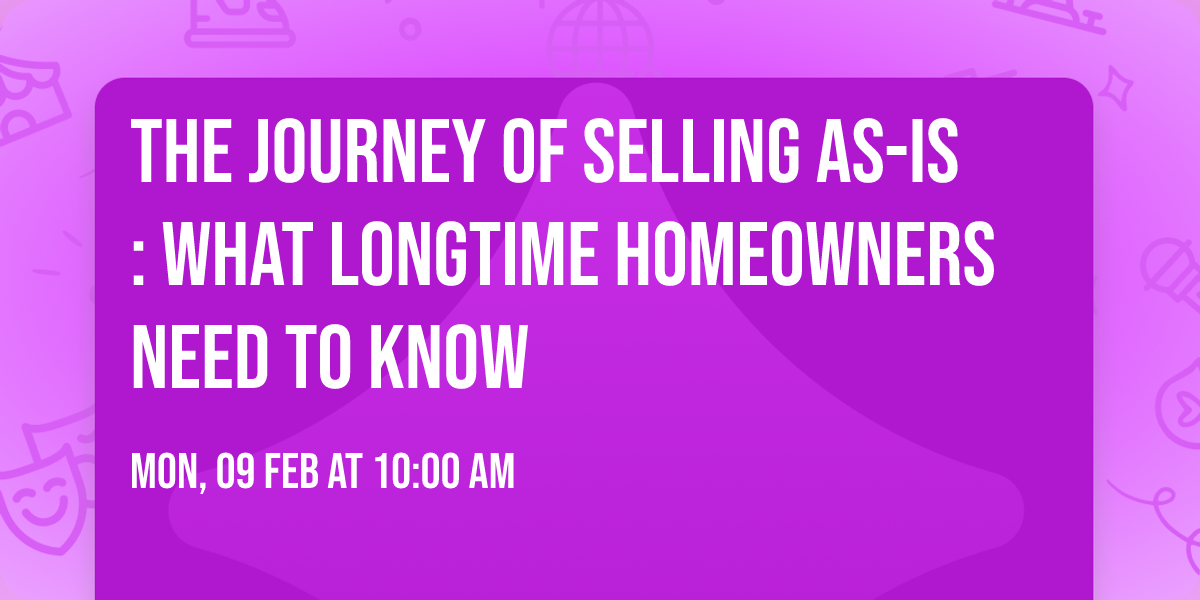 THE JOURNEY OF SELLING AS-IS : WHAT LONGTIME HOMEOWNERS NEED TO KNOW

MON, 09 FEB AT 10:00 AM